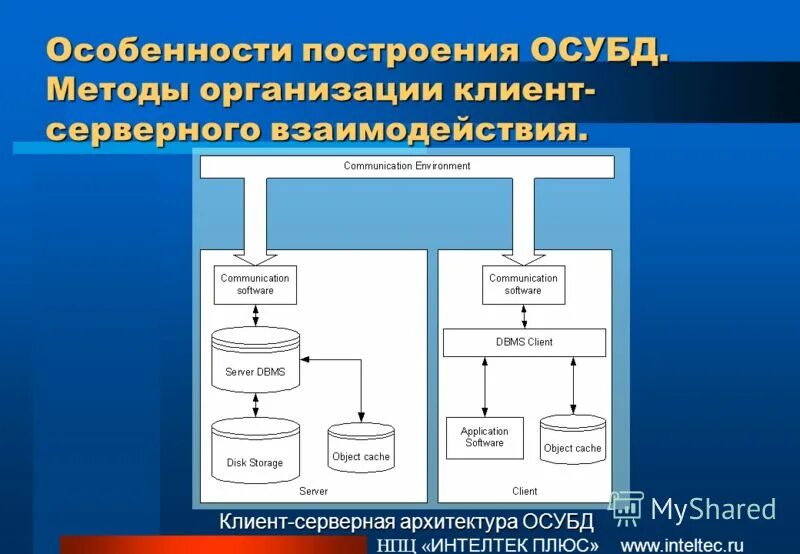 Особенности построения ОСУБД. Методы организации клиент-серверного взаимодействия.

Communication Environment

Communication software

Server DBMS

Disk Storage

Object cache

Server

Communication software

DBMS Client

Application Software

Object cache

Client

MyShared

Клиент-серверная архитектура ОСУБД

НПЦ «ИНТЕЛТЕК ПЛЮС» www.inteltec.ru